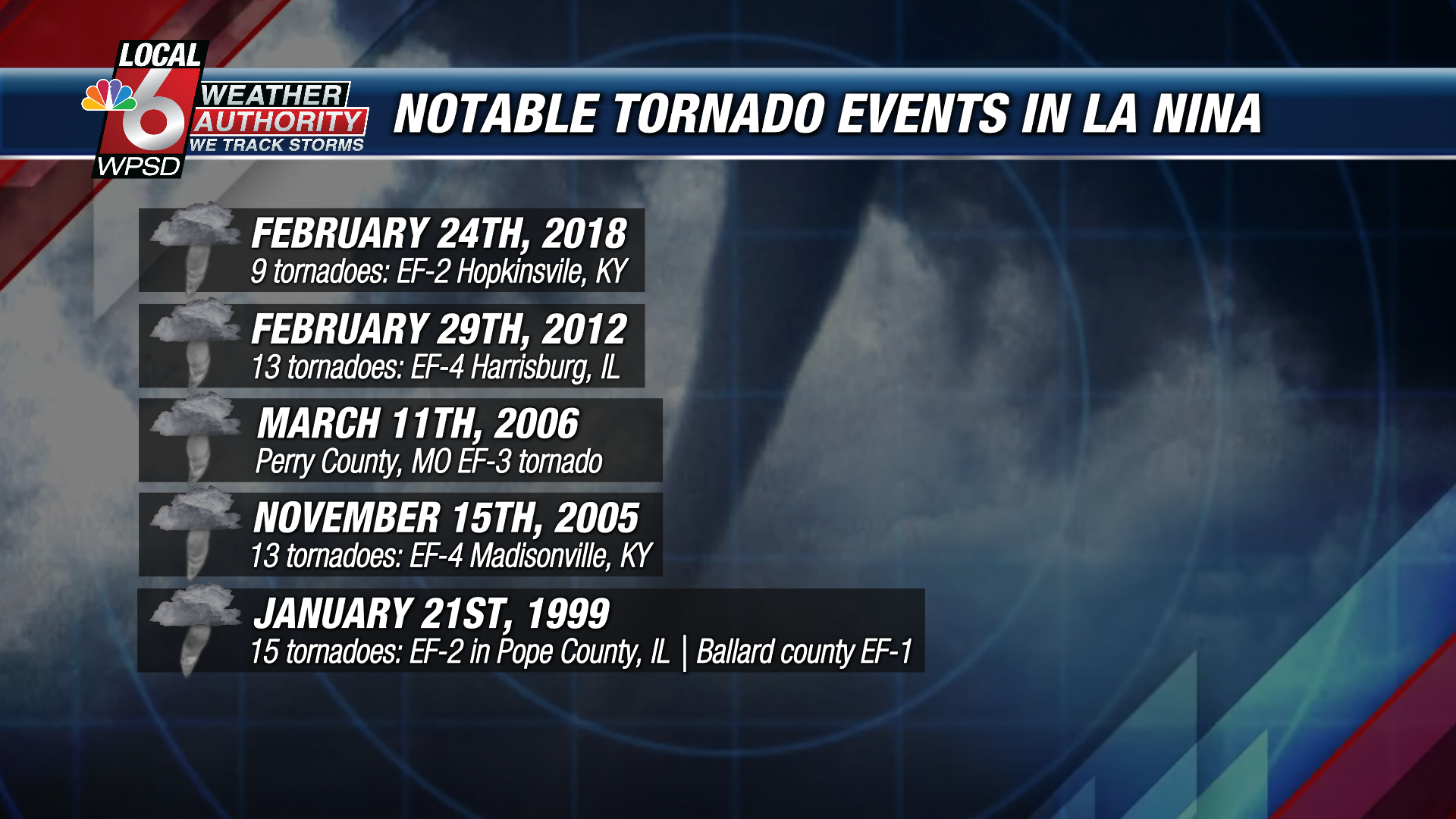 LOCAL 6 WPSD
WEATHER AUTHORITY
WE TRACK STORMS

NOTABLE TORNADO EVENTS IN LA NINA

FEBRUARY 24TH, 2018
9 tornadoes: EF-2 Hopkinsvile, KY

FEBRUARY 29TH, 2012
13 tornadoes: EF-4 Harrisburg, IL

MARCH 11TH, 2006
Perry County, MO EF-3 tornado

NOVEMBER 15TH, 2005
13 tornadoes: EF-4 Madisonville, KY

JANUARY 21ST, 1999
15 tornadoes: EF-2 in Pope County, IL | Ballard county EF-1